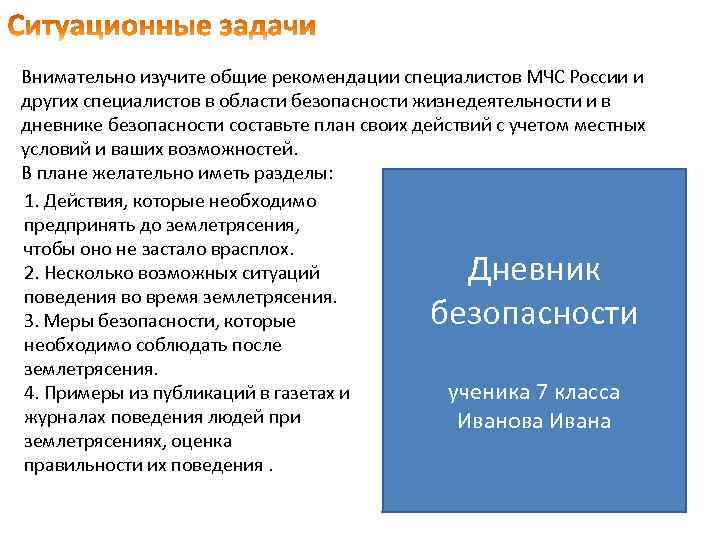 Ситуационные задачи

Внимательно изучите общие рекомендации специалистов МЧС России и других специалистов в области безопасности жизнедеятельности и в дневнике безопасности составьте план своих действий с учетом местных условий и ваших возможностей.
В плане желательно иметь разделы:

1. Действия, которые необходимо предпринять до землетрясения, чтобы оно не застало врасплох.
2. Несколько возможных ситуаций поведения во время землетрясения.
3. Меры безопасности, которые необходимо соблюдать после землетрясения.
4. Примеры из публикаций в газетах и журналах поведения людей при землетрясениях, оценка правильности их поведения .

Дневник безопасности

ученика 7 класса
Иванова Ивана